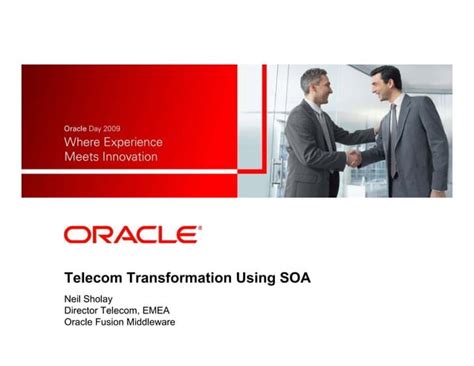 Oracle Day 2009
Where Experience Meets Innovation

ORACLE®

Telecom Transformation Using SOA

Neil Sholay
Director Telecom, EMEA
Oracle Fusion Middleware